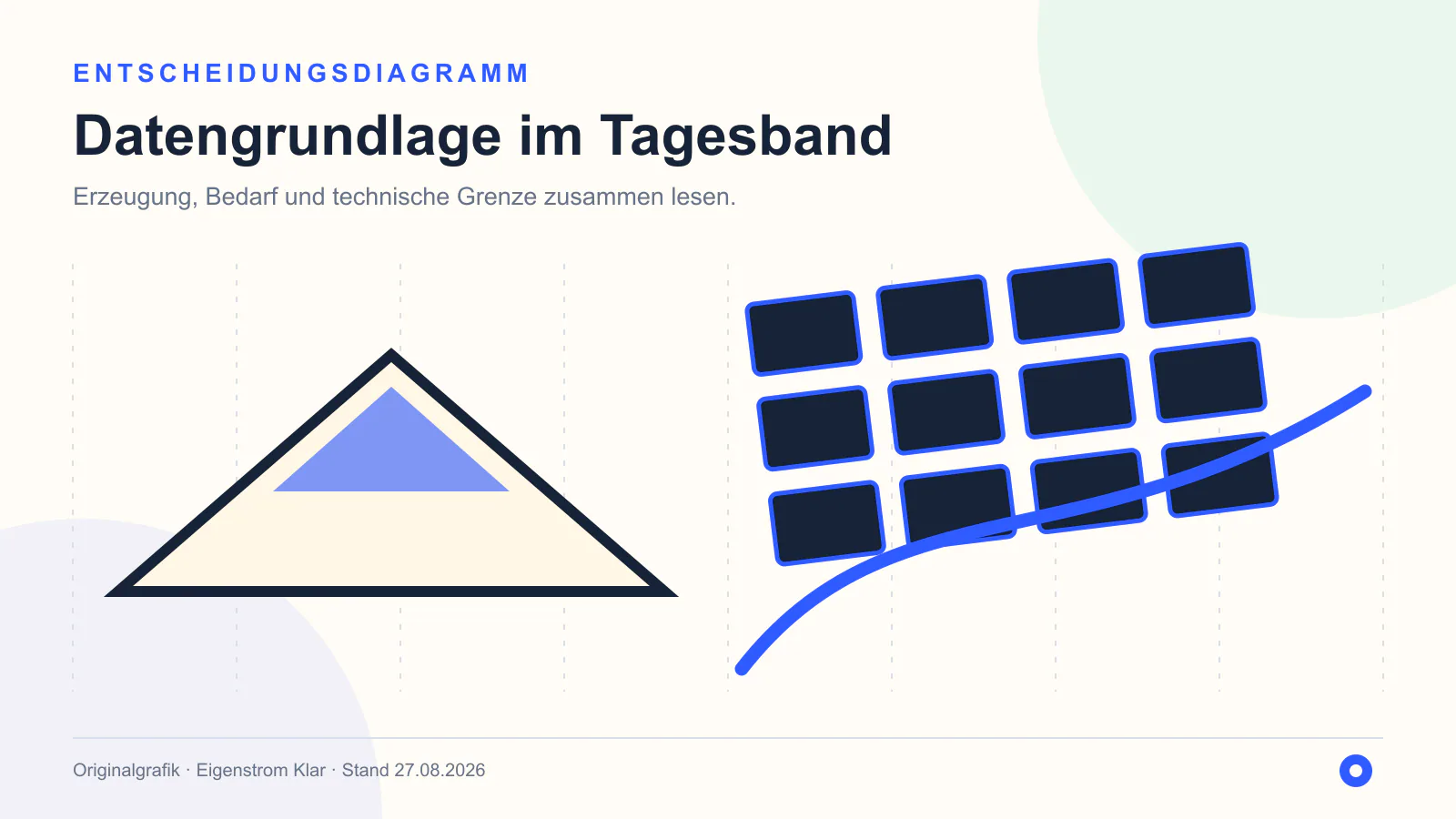 ENTSCHEIDUNGSDIAGRAMM

Datengrundlage im Tagesband

Erzeugung, Bedarf und technische Grenze zusammen lesen.

Originalgrafik · Eigenstrom Klar · Stand 27.08.2026